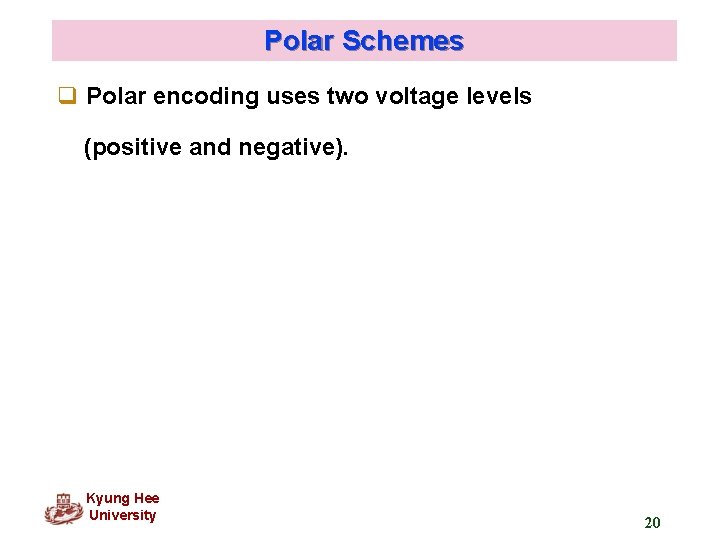 Polar Schemes

❑ Polar encoding uses two voltage levels (positive and negative).

Kyung Hee University

20